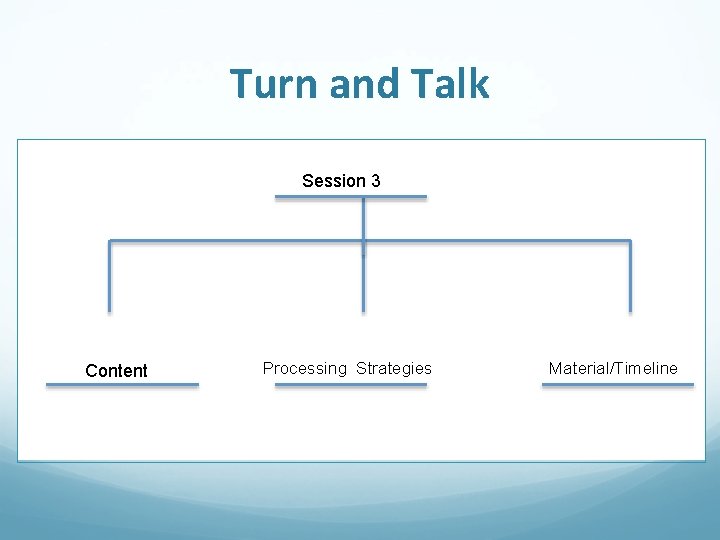 Turn and Talk

Session 3

Content

Processing Strategies

Material/Timeline